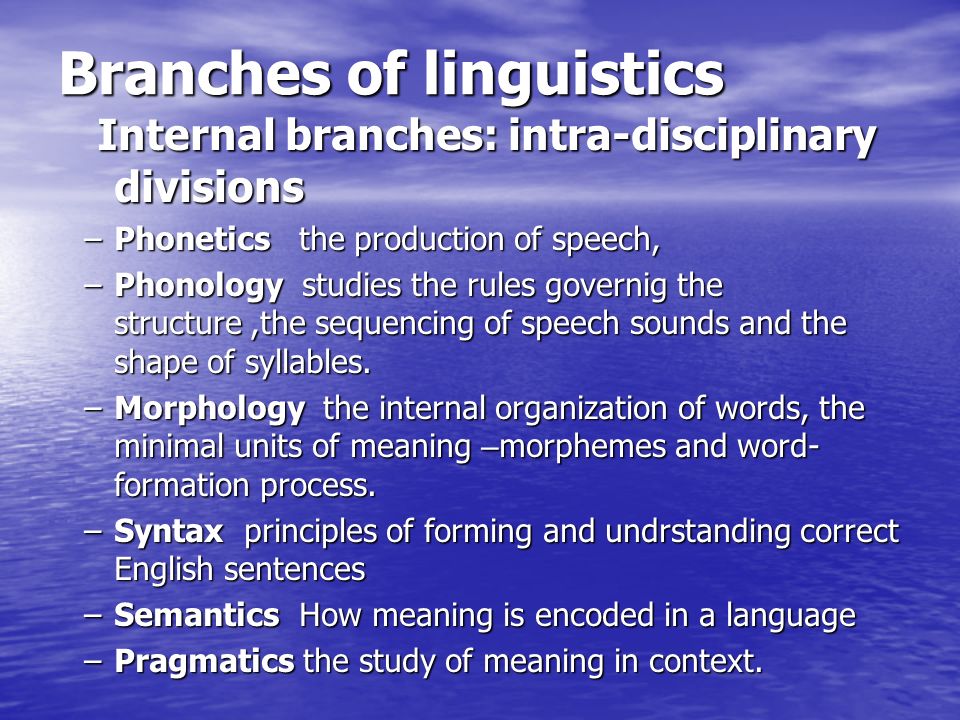 Branches of linguistics

Internal branches: intra-disciplinary divisions

– Phonetics the production of speech,

– Phonology studies the rules governig the structure ,the sequencing of speech sounds and the shape of syllables.

– Morphology the internal organization of words, the minimal units of meaning –morphemes and word-formation process.

– Syntax principles of forming and undrstanding correct English sentences

– Semantics How meaning is encoded in a language

– Pragmatics the study of meaning in context.